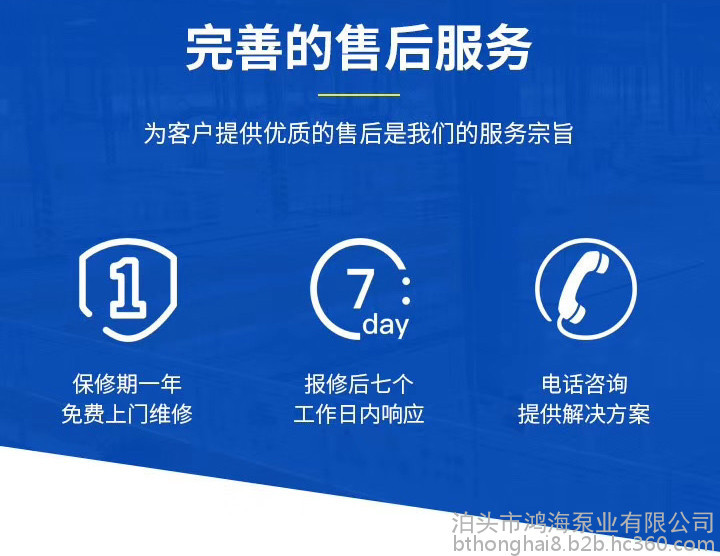 完善的售后服务

为客户提供优质的售后是我们的服务宗旨

1

保修期一年
免费上门维修

7
day

报修后七个
工作日内响应

电话咨询
提供解决方案

泊头市鸿海泵业有限公司
bthonghai8.b2b.hc360.com